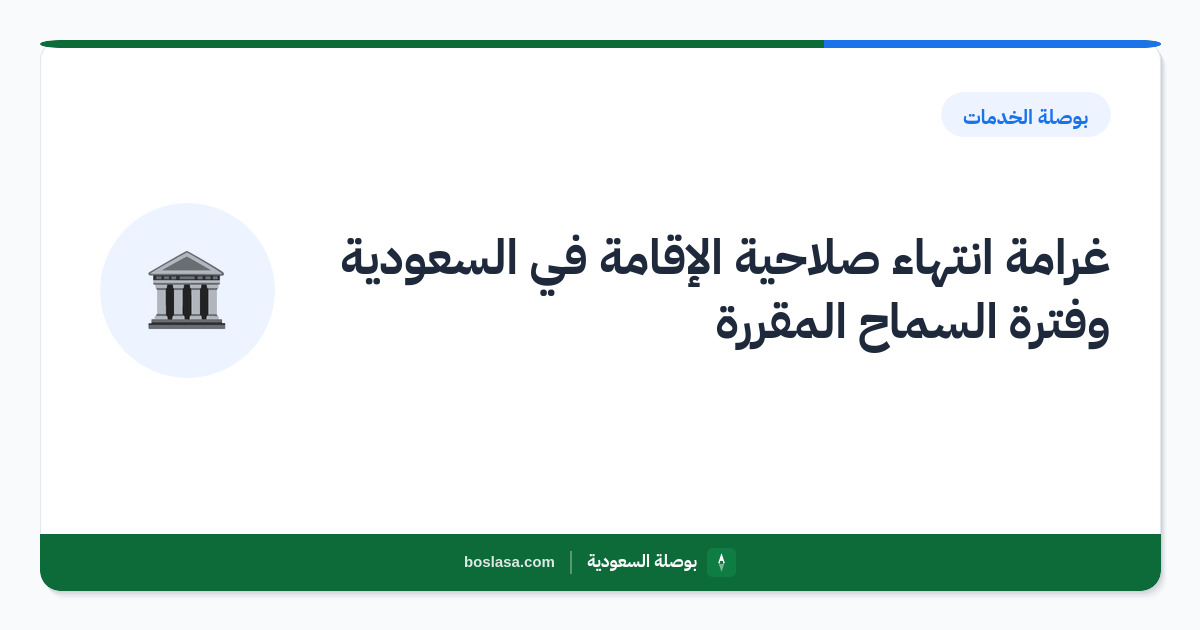 بوصلة الخدمات

غرامة انتهاء صلاحية الإقامة في السعودية وفترة السماح المقررة

بوصلة السعودية | boslasa.com